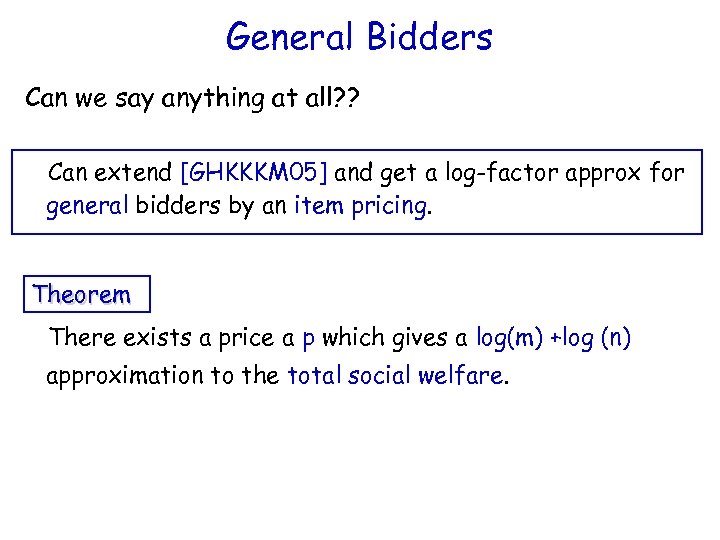 General Bidders

Can we say anything at all??

Can extend [GHKKKM05] and get a log-factor approx for general bidders by an item pricing.

Theorem

There exists a price a p which gives a log(m) +log (n) approximation to the total social welfare.